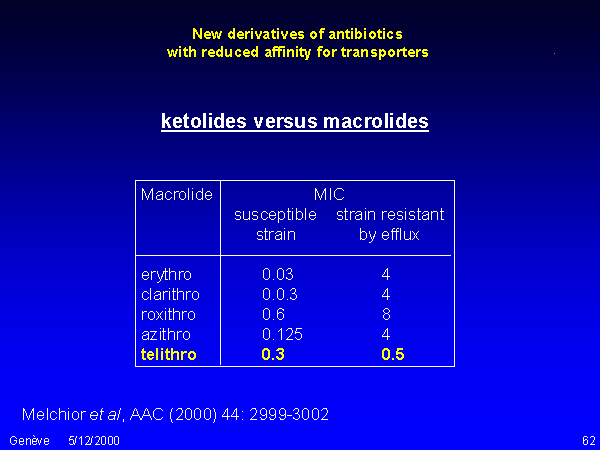 New derivatives of antibiotics
with reduced affinity for transporters

ketolides versus macrolides

| Macrolide | MIC susceptible strain | MIC strain resistant by efflux |
|---|---|---|
| erythro | 0.03 | 4 |
| clarithro | 0.0.3 | 4 |
| roxithro | 0.6 | 8 |
| azithro | 0.125 | 4 |
| telithro | 0.3 | 0.5 |

Melchior et al, AAC (2000) 44: 2999-3002

Genève 5/12/2000

62